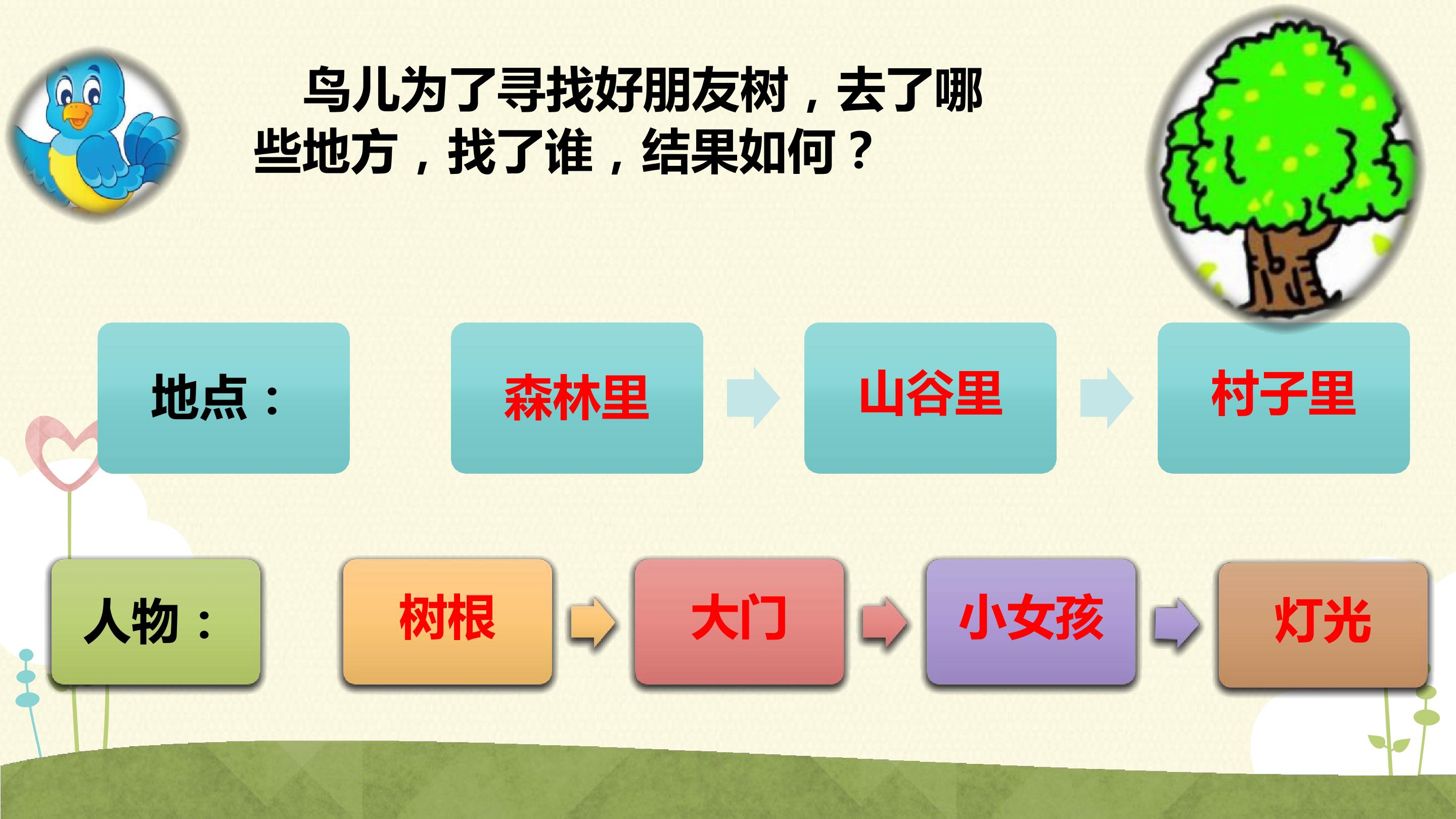 鸟儿为了寻找好朋友树，去了哪些地方，找了谁，结果如何？

地点：

森林里

山谷里

村子里

人物：

树根

大门

小女孩

灯光